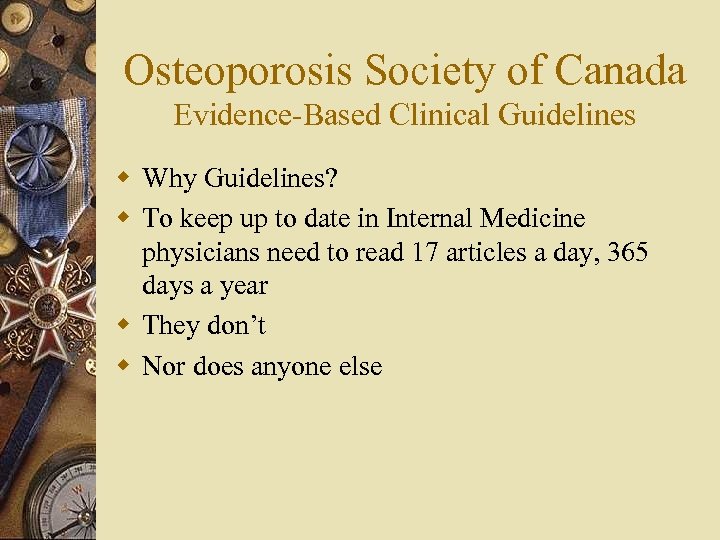 Osteoporosis Society of Canada
Evidence-Based Clinical Guidelines

- Why Guidelines?
- To keep up to date in Internal Medicine physicians need to read 17 articles a day, 365 days a year
- They don’t
- Nor does anyone else